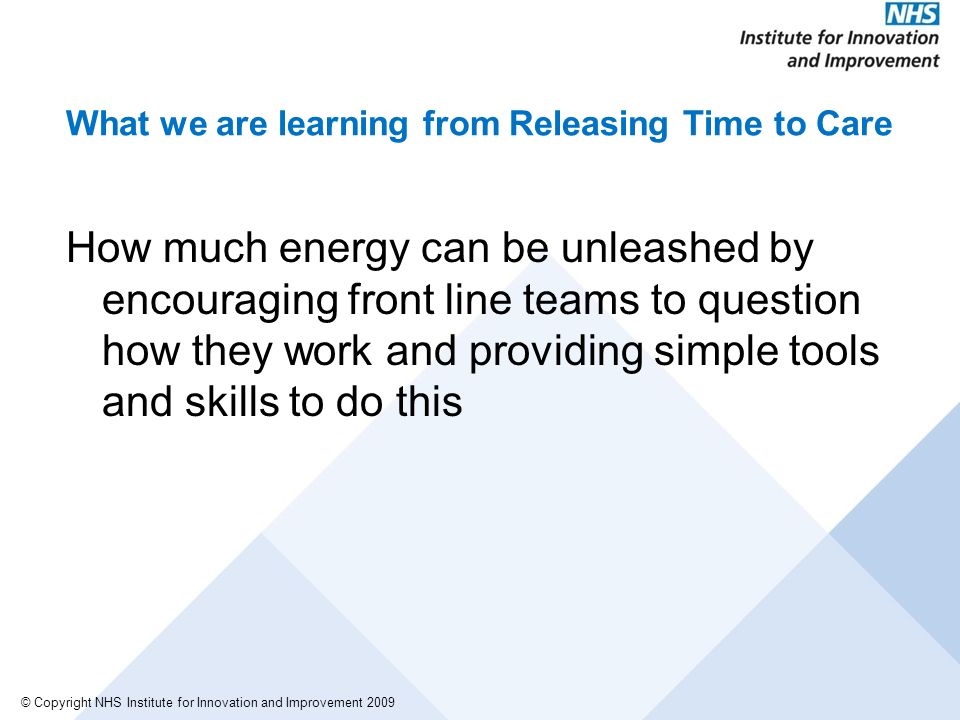 NHS
Institute for Innovation and Improvement

What we are learning from Releasing Time to Care

How much energy can be unleashed by encouraging front line teams to question how they work and providing simple tools and skills to do this

© Copyright NHS Institute for Innovation and Improvement 2009